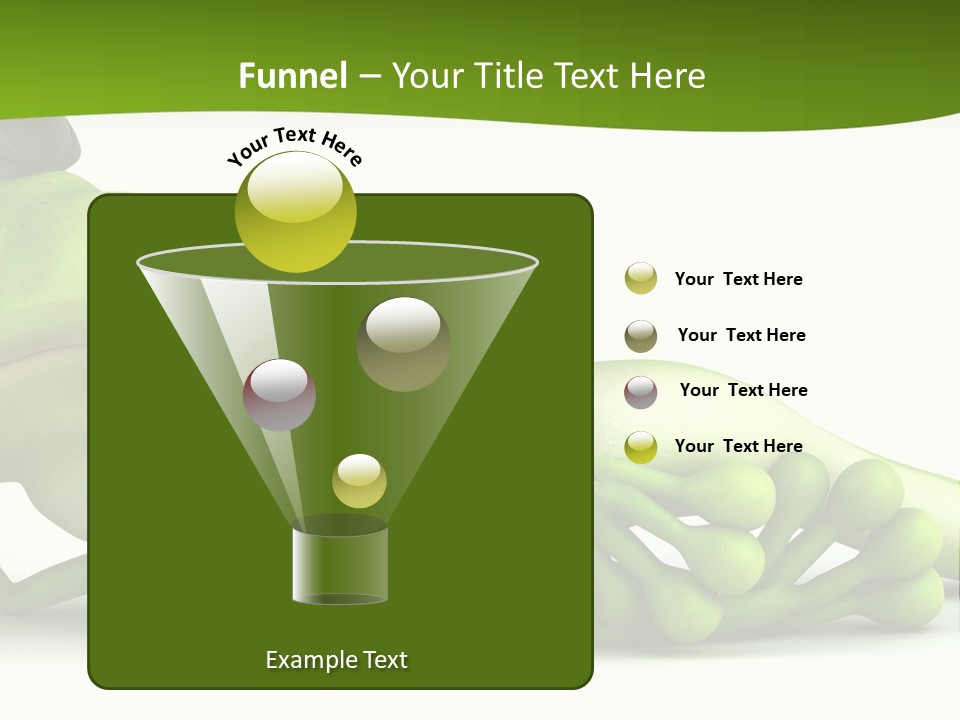 Funnel – Your Title Text Here

Your Text Here

Your Text Here

Your Text Here

Your Text Here

Your Text Here

Example Text